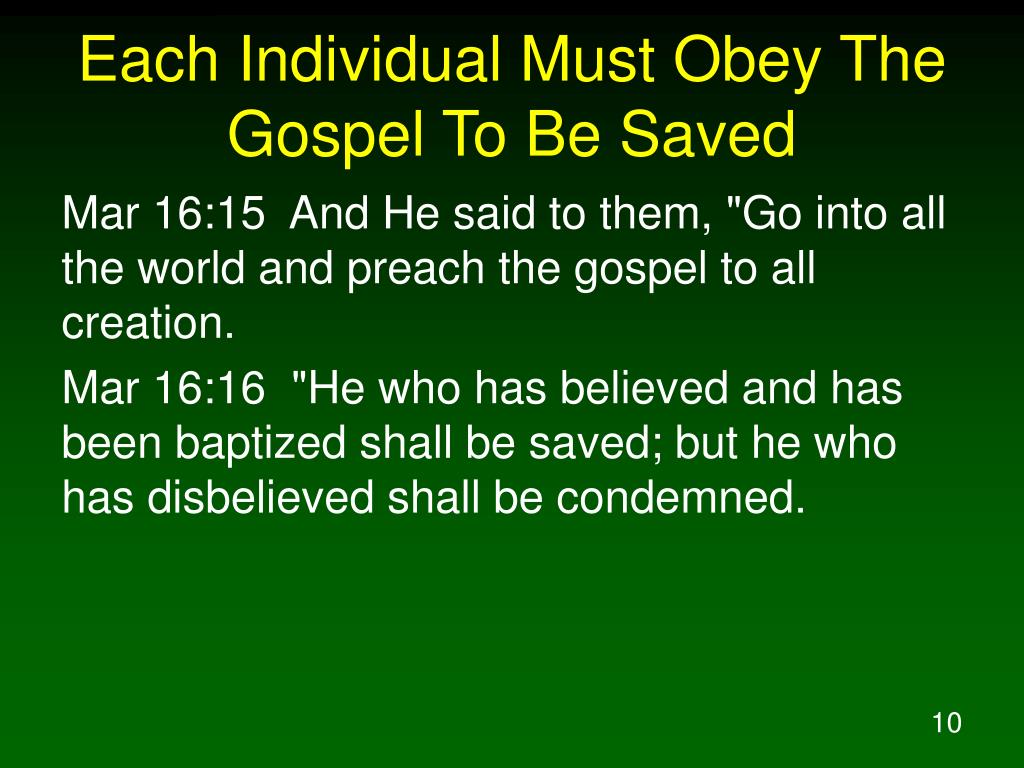 Each Individual Must Obey The Gospel To Be Saved

Mar 16:15 And He said to them, "Go into all the world and preach the gospel to all creation.

Mar 16:16 "He who has believed and has been baptized shall be saved; but he who has disbelieved shall be condemned.

10